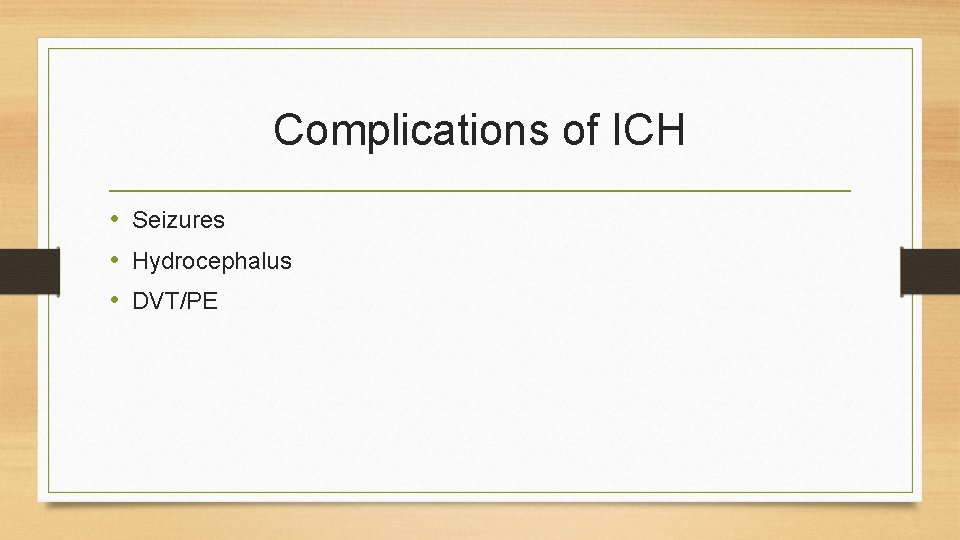 Complications of ICH

• Seizures
• Hydrocephalus
• DVT/PE